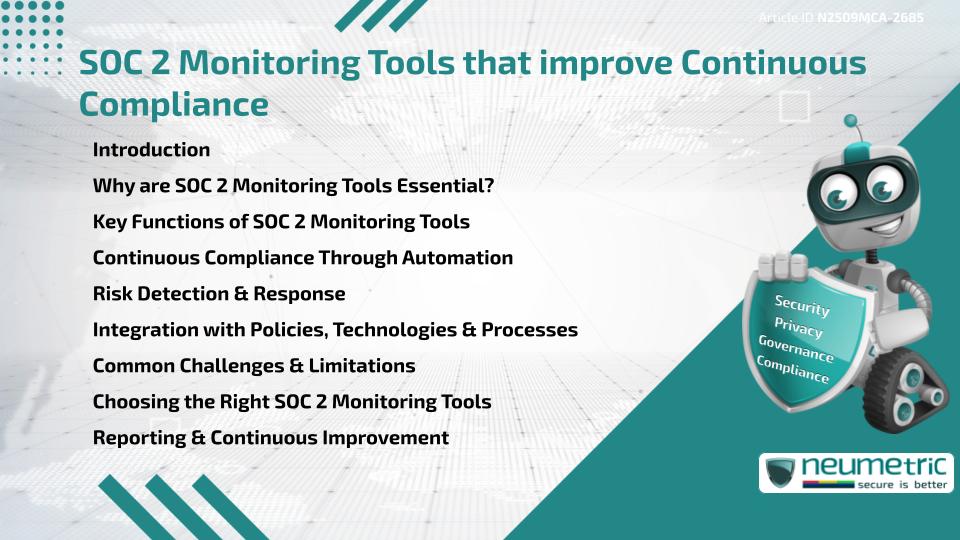 Article ID N2509MCA-2685

SOC 2 Monitoring Tools that improve Continuous Compliance

Introduction
Why are SOC 2 Monitoring Tools Essential?
Key Functions of SOC 2 Monitoring Tools
Continuous Compliance Through Automation
Risk Detection & Response
Integration with Policies, Technologies & Processes
Common Challenges & Limitations
Choosing the Right SOC 2 Monitoring Tools
Reporting & Continuous Improvement

Security
Privacy
Governance
Compliance

neumetric
secure is better